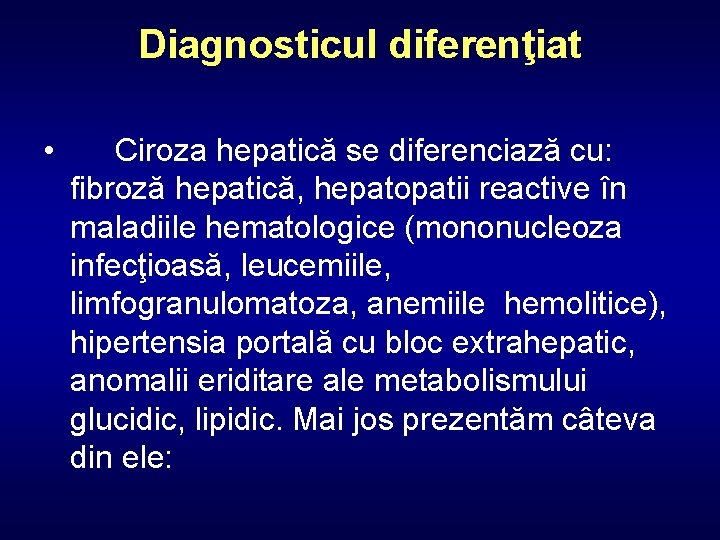 Diagnosticul diferenţiat

• Ciroza hepatică se diferenciază cu: fibroză hepatică, hepatopatii reactive în maladiile hematologice (mononucleoza infecţioasă, leucemiile, limfogranulomatoza, anemiile hemolitice), hipertensia portală cu bloc extrahepatic, anomalii eriditare ale metabolismului glucidic, lipidic. Mai jos prezentăm câteva din ele: